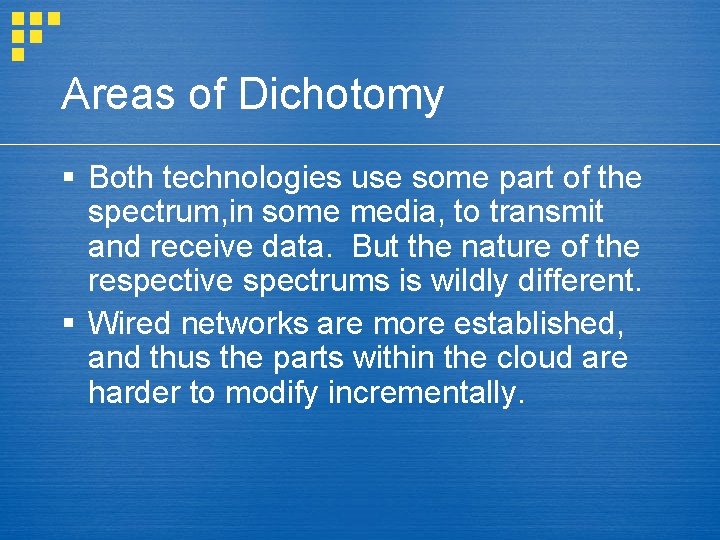 Areas of Dichotomy

▪ Both technologies use some part of the spectrum,in some media, to transmit and receive data. But the nature of the respective spectrums is wildly different.

▪ Wired networks are more established, and thus the parts within the cloud are harder to modify incrementally.